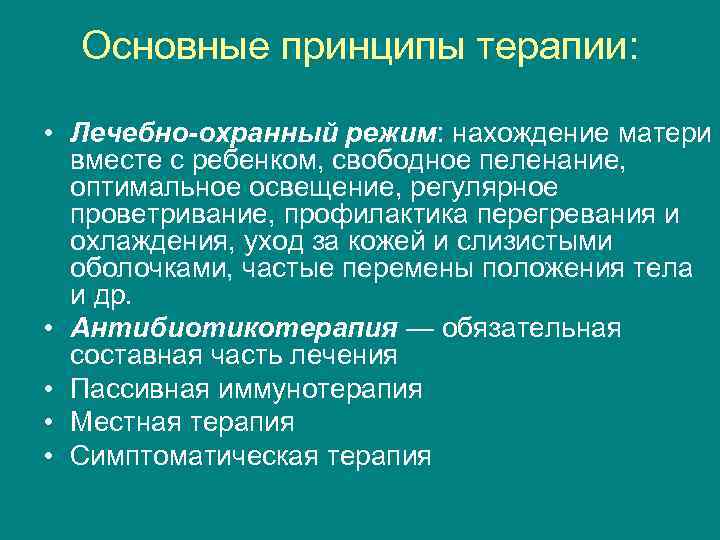 Основные принципы терапии:

• Лечебно-охранный режим: нахождение матери вместе с ребенком, свободное пеленание, оптимальное освещение, регулярное проветривание, профилактика перегревания и охлаждения, уход за кожей и слизистыми оболочками, частые перемены положения тела и др.
• Антибиотикотерапия — обязательная составная часть лечения
• Пассивная иммунотерапия
• Местная терапия
• Симптоматическая терапия